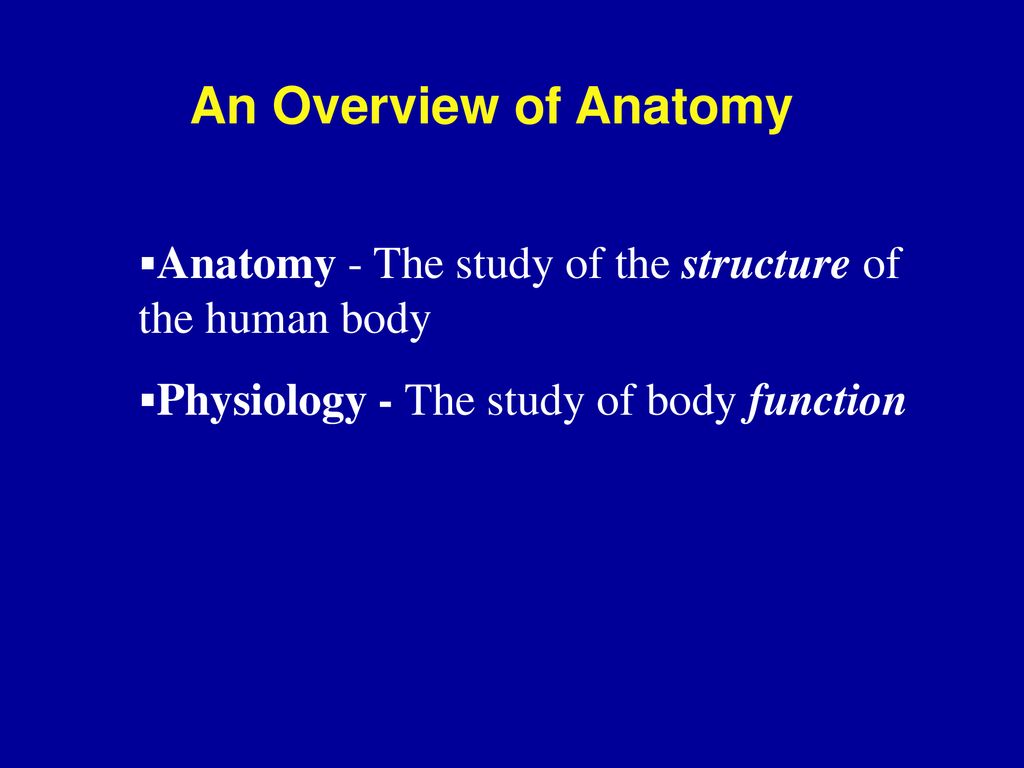 An Overview of Anatomy

▪Anatomy - The study of the structure of the human body

▪Physiology - The study of body function